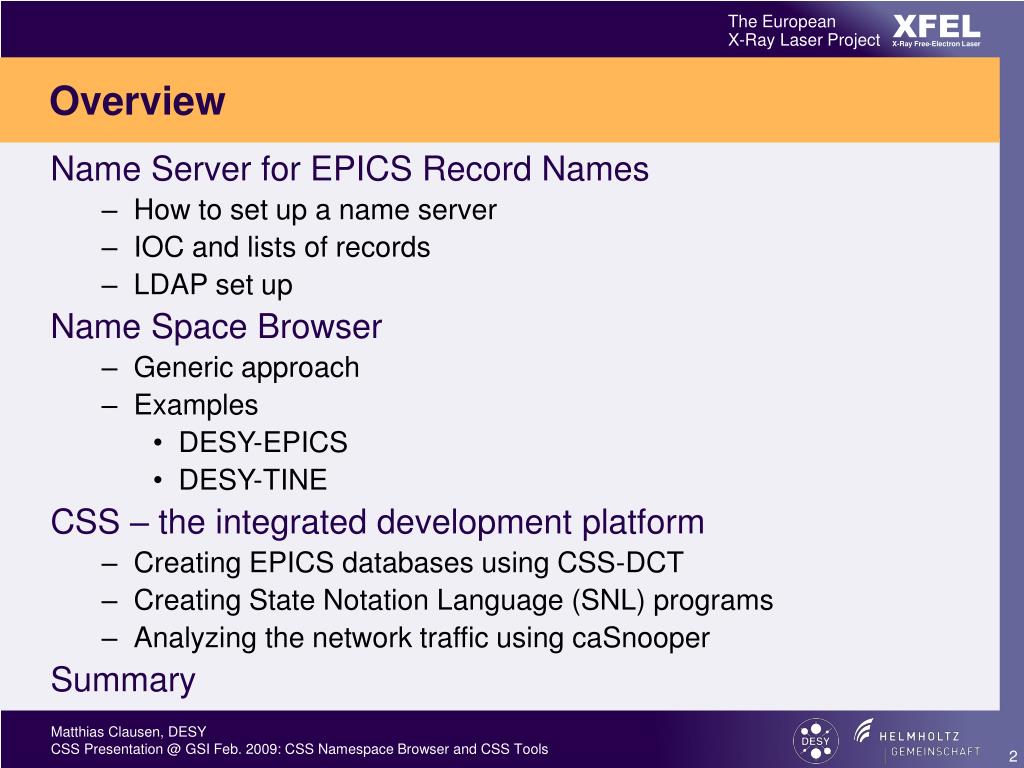 The European X-Ray Laser Project XFEL X-Ray Free-Electron Laser

Overview

Name Server for EPICS Record Names
– How to set up a name server
– IOC and lists of records
– LDAP set up

Name Space Browser
– Generic approach
– Examples
• DESY-EPICS
• DESY-TINE

CSS – the integrated development platform
– Creating EPICS databases using CSS-DCT
– Creating State Notation Language (SNL) programs
– Analyzing the network traffic using caSnooper

Summary

Matthias Clausen, DESY
CSS Presentation @ GSI Feb. 2009: CSS Namespace Browser and CSS Tools

DESY HELMHOLTZ GEMEINSCHAFT 2